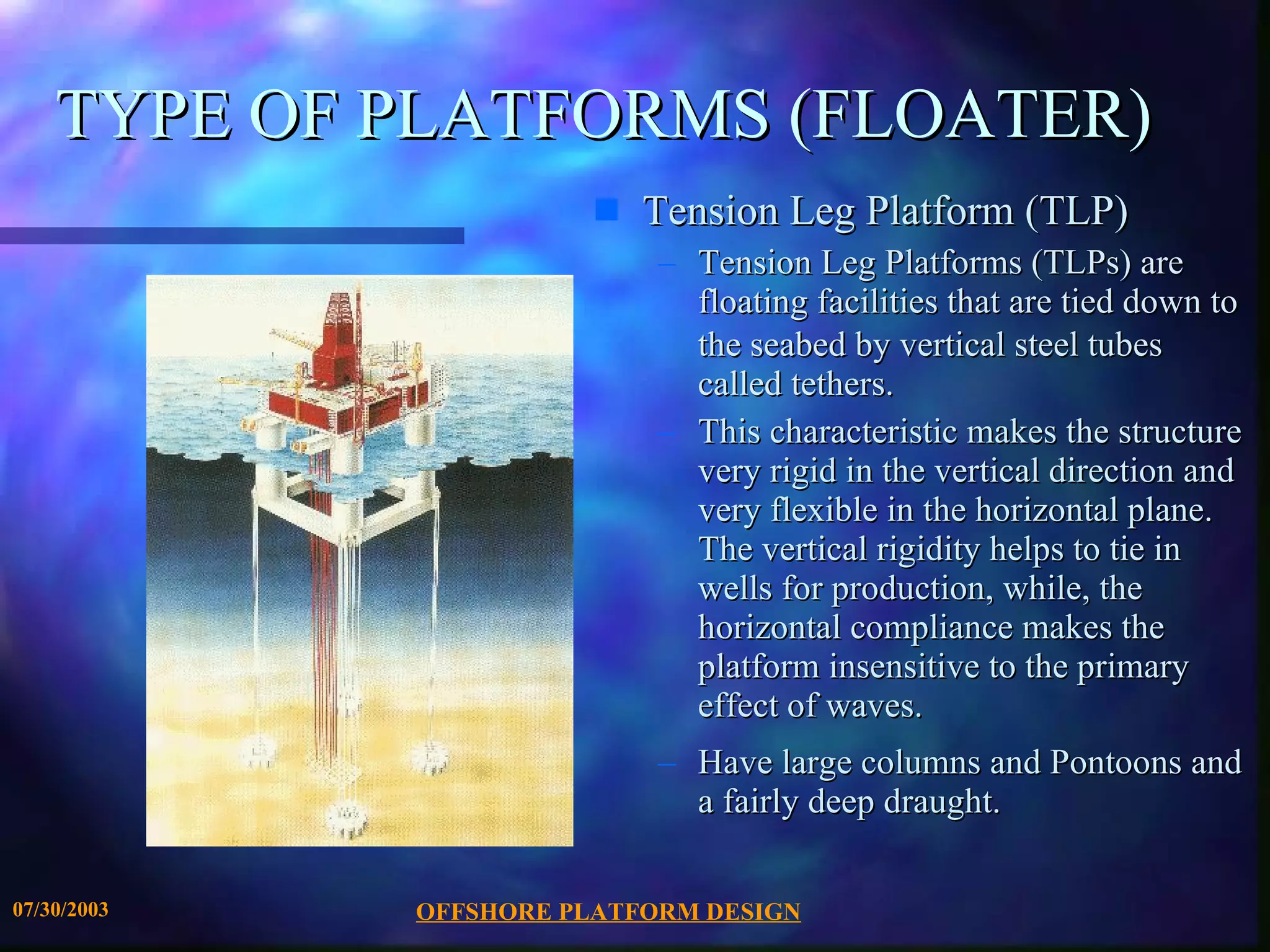 TYPE OF PLATFORMS (FLOATER)

Tension Leg Platform (TLP)

– Tension Leg Platforms (TLPs) are floating facilities that are tied down to the seabed by vertical steel tubes called tethers.

– This characteristic makes the structure very rigid in the vertical direction and very flexible in the horizontal plane. The vertical rigidity helps to tie in wells for production, while, the horizontal compliance makes the platform insensitive to the primary effect of waves.

– Have large columns and Pontoons and a fairly deep draught.

07/30/2003

OFFSHORE PLATFORM DESIGN